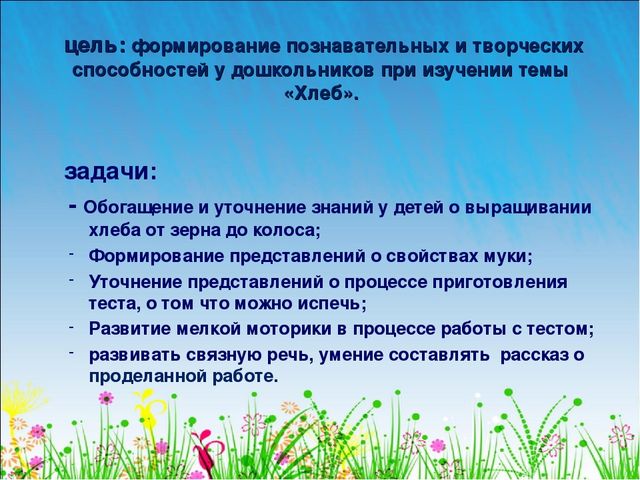 цель: формирование познавательных и творческих способностей у дошкольников при изучении темы «Хлеб».

задачи:

- Обогащение и уточнение знаний у детей о выращивании хлеба от зерна до колоса;
- Формирование представлений о свойствах муки;
- Уточнение представлений о процессе приготовления теста, о том что можно испечь;
- Развитие мелкой моторики в процессе работы с тестом;
- развивать связную речь, умение составлять рассказ о проделанной работе.